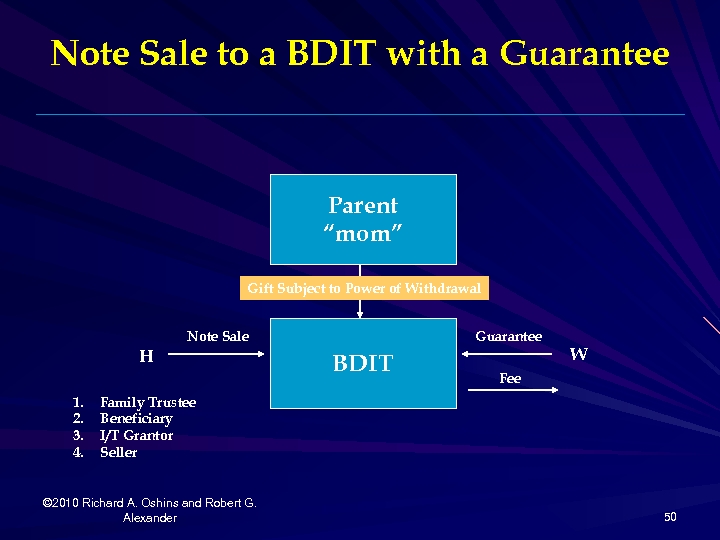 Note Sale to a BDIT with a Guarantee

Parent
"mom"

Gift Subject to Power of Withdrawal

Note Sale

H

BDIT

Guarantee

W

Fee

1. Family Trustee
2. Beneficiary
3. I/T Grantor
4. Seller

©2010 Richard A. Oshins and Robert G. Alexander

50